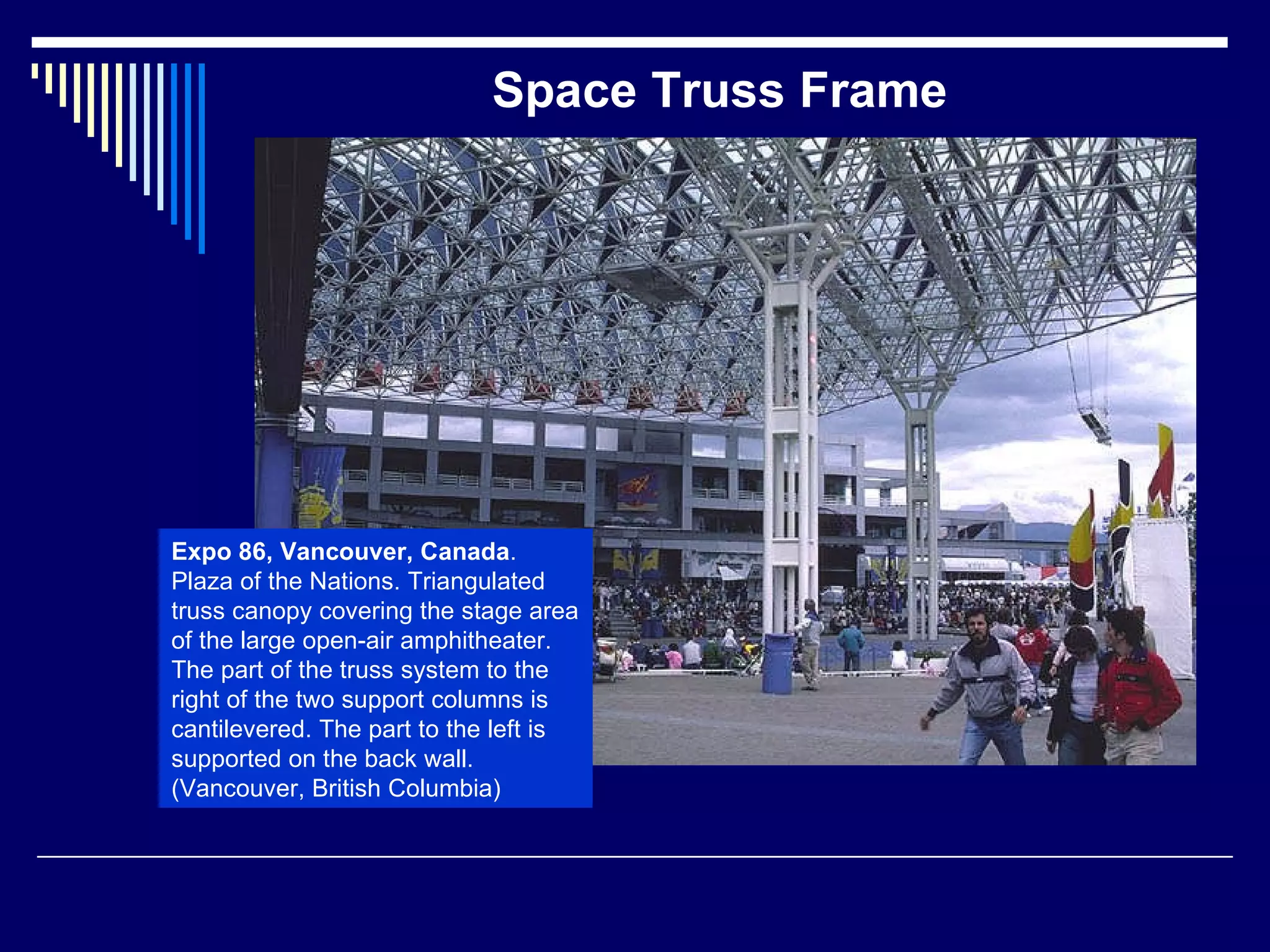 Space Truss Frame

Expo 86, Vancouver, Canada. Plaza of the Nations. Triangulated truss canopy covering the stage area of the large open-air amphitheater. The part of the truss system to the right of the two support columns is cantilevered. The part to the left is supported on the back wall. (Vancouver, British Columbia)